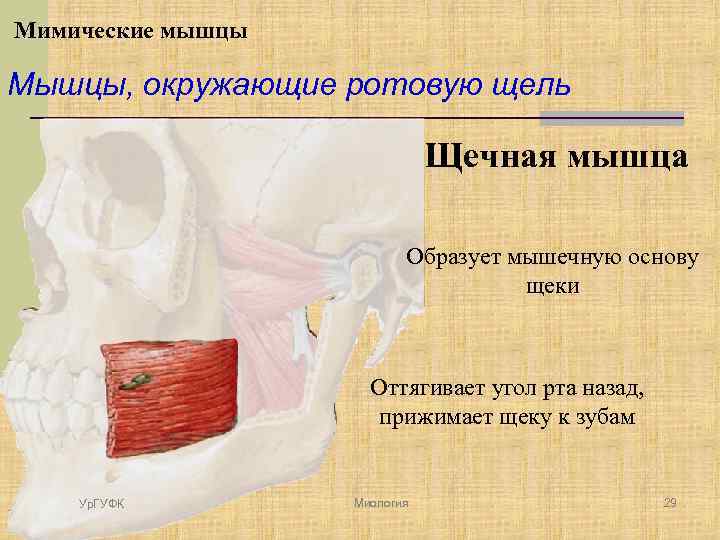 Мимические мышцы

Мышцы, окружающие ротовую щель

Щечная мышца

Образует мышечную основу щеки

Оттягивает угол рта назад, прижимает щеку к зубам

УрГУФК

Миология

29